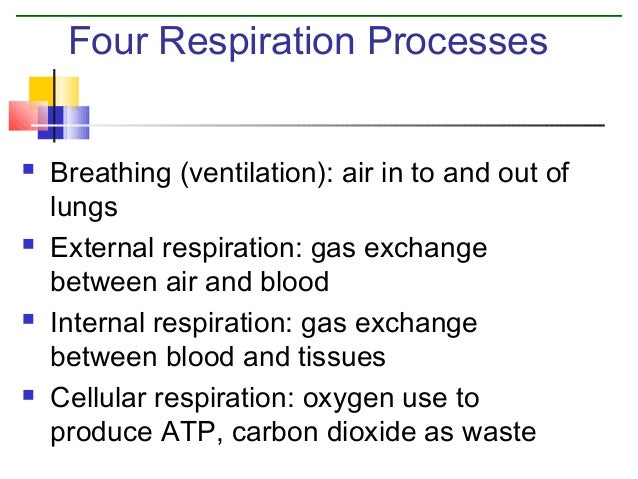 Four Respiration Processes

- Breathing (ventilation): air in to and out of lungs
- External respiration: gas exchange between air and blood
- Internal respiration: gas exchange between blood and tissues
- Cellular respiration: oxygen use to produce ATP, carbon dioxide as waste